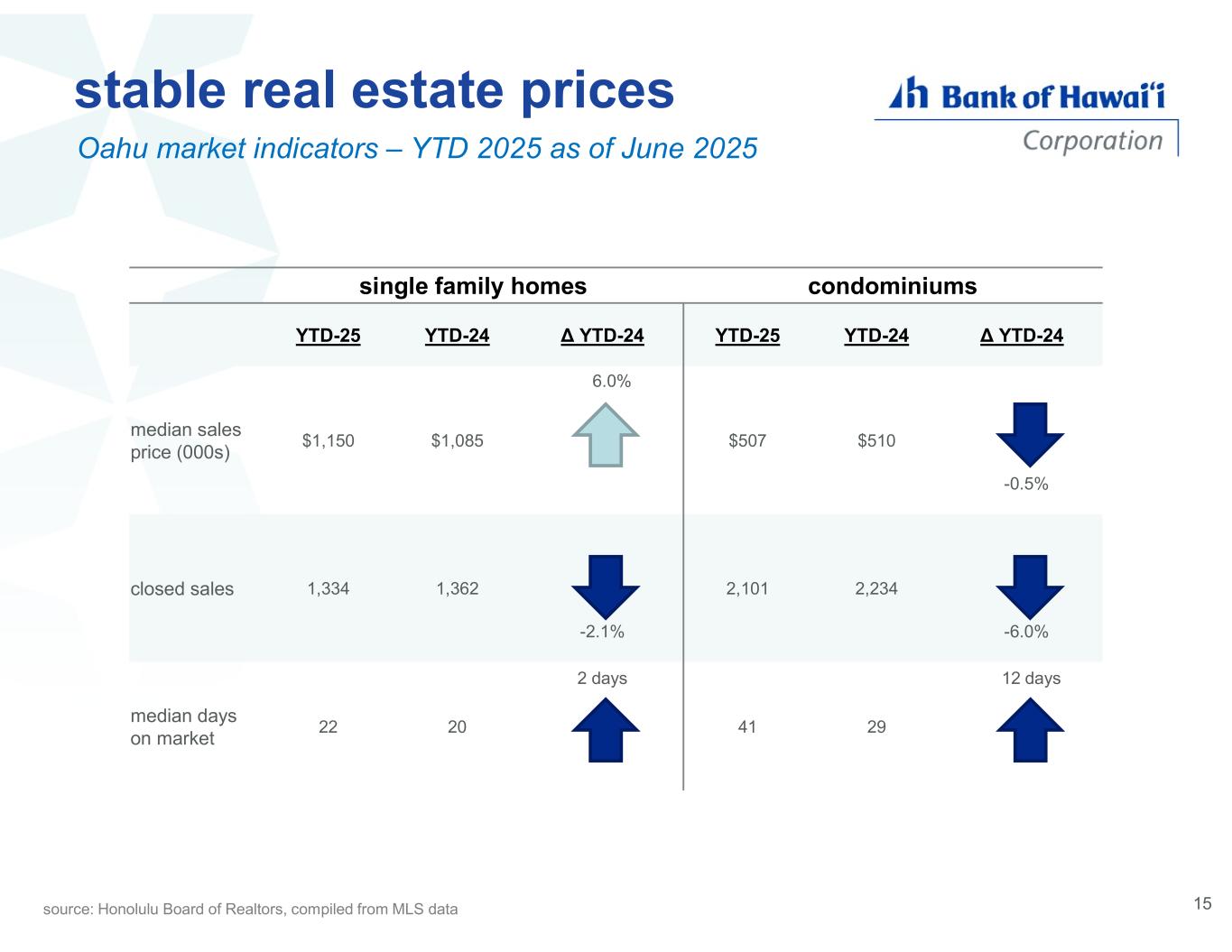 stable real estate prices

Oahu market indicators – YTD 2025 as of June 2025

Bank of Hawaiʻi Corporation

| | single family homes | | | condominiums | | |
|---|---|---|---|---|---|---|
| | YTD-25 | YTD-24 | Δ YTD-24 | YTD-25 | YTD-24 | Δ YTD-24 |
| median sales price (000s) | $1,150 | $1,085 | 6.0% | $507 | $510 | -0.5% |
| closed sales | 1,334 | 1,362 | -2.1% | 2,101 | 2,234 | -6.0% |
| median days on market | 22 | 20 | 2 days | 41 | 29 | 12 days |

source: Honolulu Board of Realtors, compiled from MLS data

15